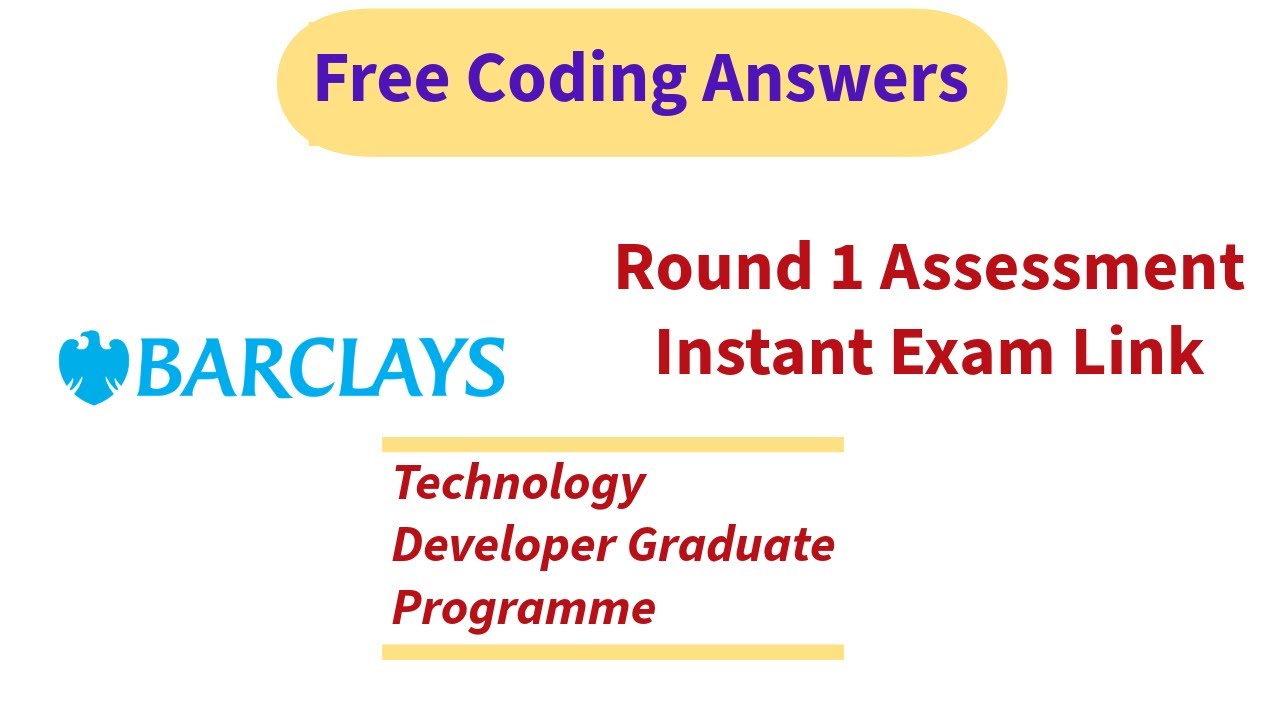 Free Coding Answers

BARCLAYS

Round 1 Assessment
Instant Exam Link

Technology
Developer Graduate
Programme